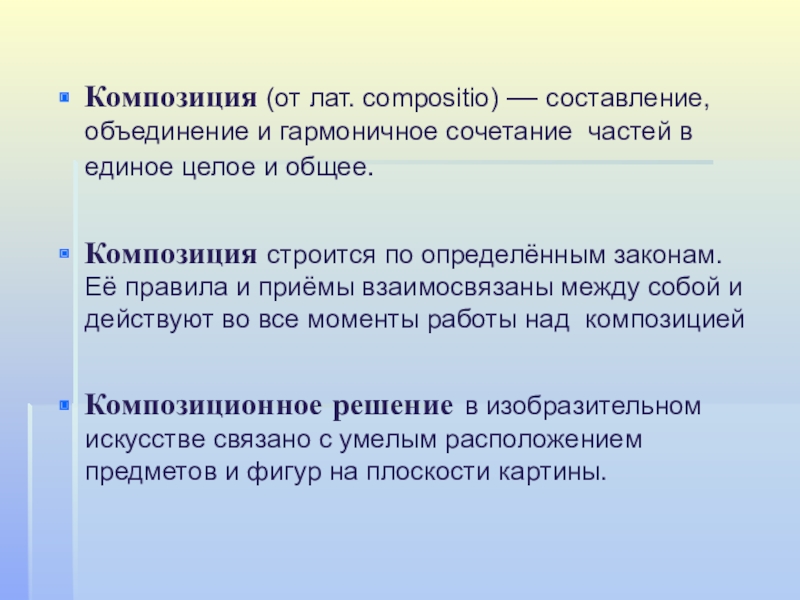 Композиция (от лат. compositio) — составление, объединение и гармоничное сочетание частей в единое целое и общее.

Композиция строится по определённым законам. Её правила и приёмы взаимосвязаны между собой и действуют во все моменты работы над композицией

Композиционное решение в изобразительном искусстве связано с умелым расположением предметов и фигур на плоскости картины.